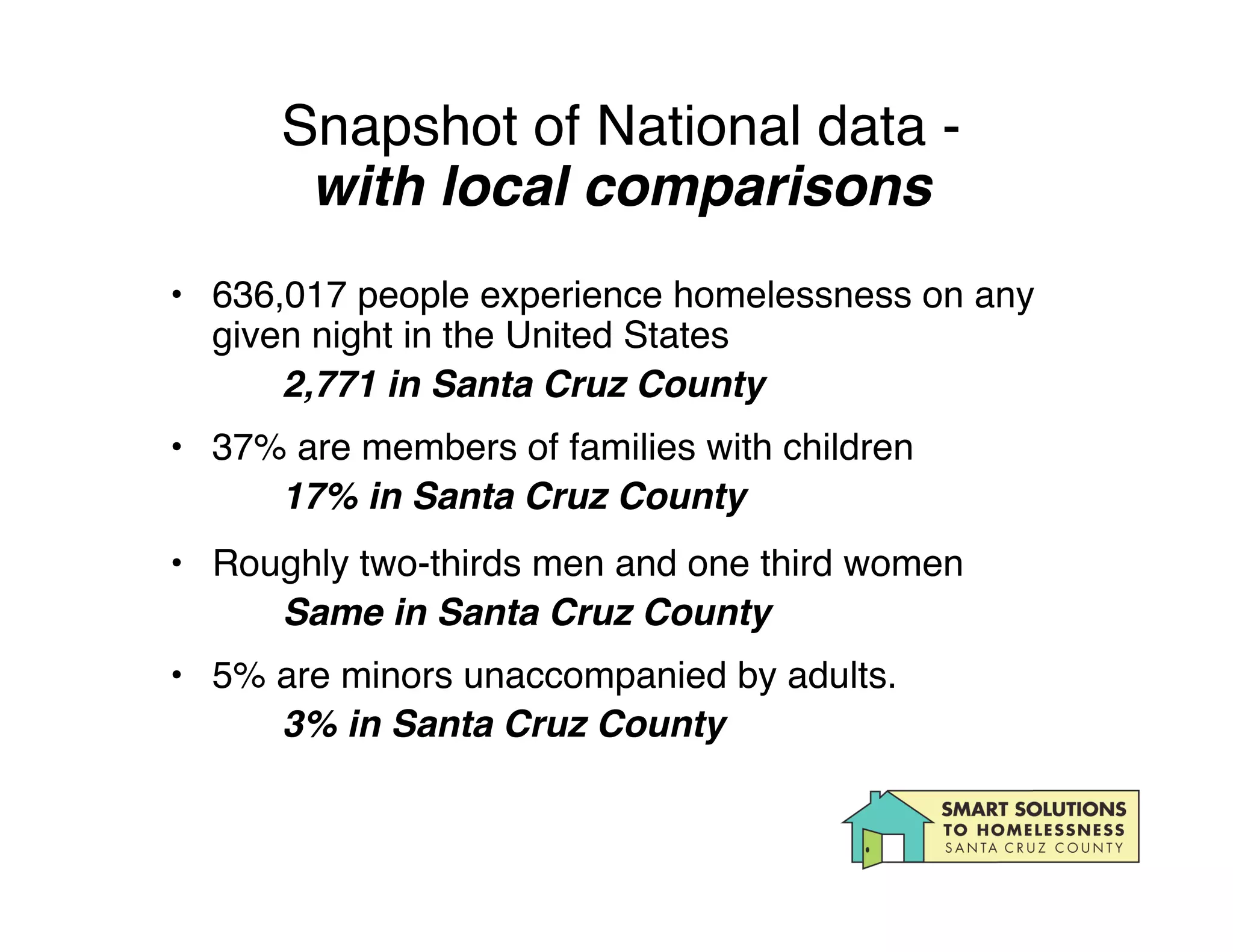 Snapshot of National data - with local comparisons

• 636,017 people experience homelessness on any given night in the United States

2,771 in Santa Cruz County

• 37% are members of families with children

17% in Santa Cruz County

• Roughly two-thirds men and one third women

Same in Santa Cruz County

• 5% are minors unaccompanied by adults.

3% in Santa Cruz County

SMART SOLUTIONS TO HOMELESSNESS SANTA CRUZ COUNTY